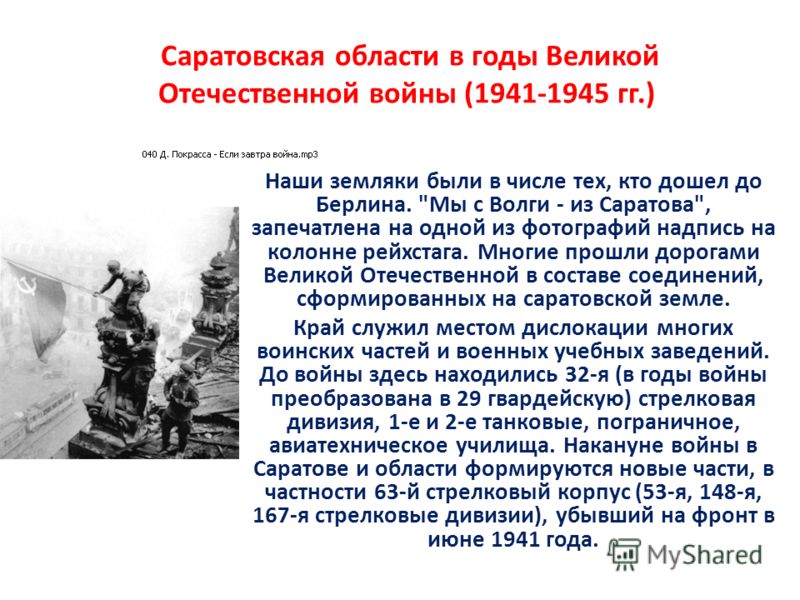 Саратовская области в годы Великой Отечественной войны (1941-1945 гг.)

040 Д. Покрасса - Если завтра война.mp3

Наши земляки были в числе тех, кто дошел до Берлина. "Мы с Волги - из Саратова", запечатлена на одной из фотографий надпись на колонне рейхстага. Многие прошли дорогами Великой Отечественной в составе соединений, сформированных на саратовской земле.

Край служил местом дислокации многих воинских частей и военных учебных заведений. До войны здесь находились 32-я (в годы войны преобразована в 29 гвардейскую) стрелковая дивизия, 1-е и 2-е танковые, пограничное, авиатехническое училища. Накануне войны в Саратове и области формируются новые части, в частности 63-й стрелковый корпус (53-я, 148-я, 167-я стрелковые дивизии), убывший на фронт в июне 1941 года.

MyShared